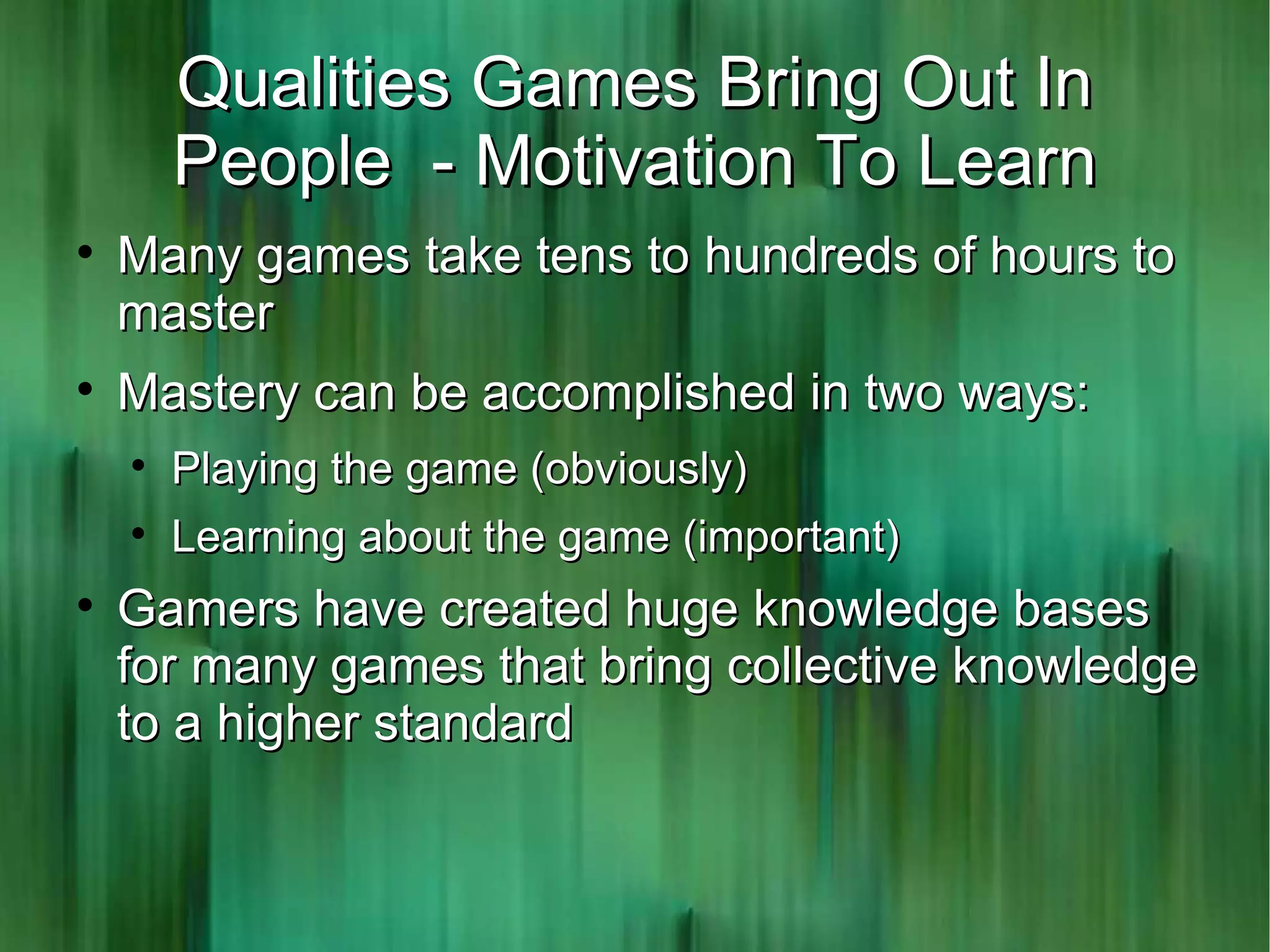 Qualities Games Bring Out In People  - Motivation To Learn

• Many games take tens to hundreds of hours to master
• Mastery can be accomplished in two ways:
  • Playing the game (obviously)
  • Learning about the game (important)
• Gamers have created huge knowledge bases for many games that bring collective knowledge to a higher standard